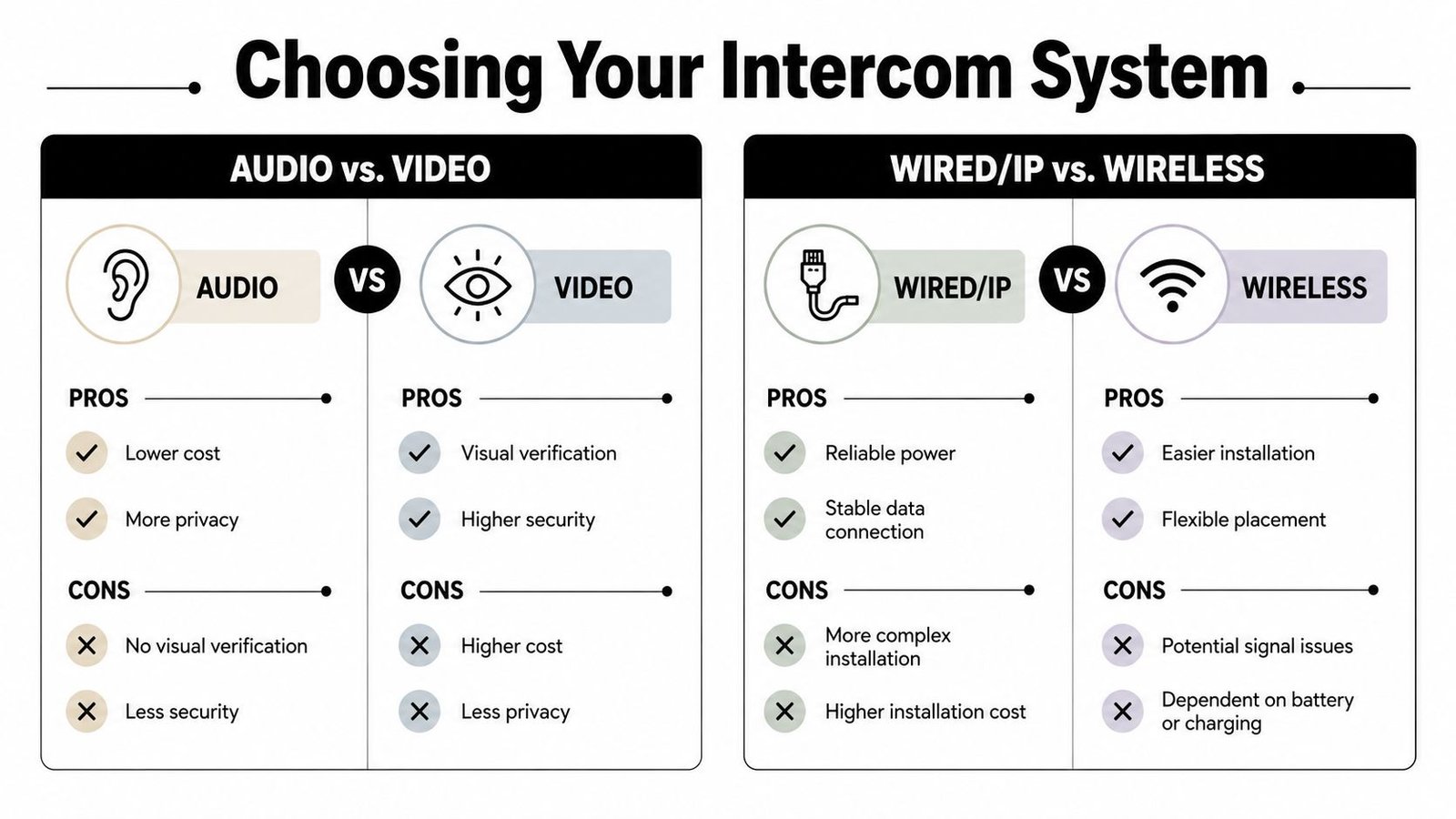 Choosing Your Intercom System

AUDIO vs. VIDEO

AUDIO

VS

VIDEO

PROS

Lower cost

More privacy

CONS

No visual verification

Less security

PROS

Visual verification

Higher security

CONS

Higher cost

Less privacy

WIRED/IP vs. WIRELESS

WIRED/IP

VS

WIRELESS

PROS

Reliable power

Stable data connection

CONS

More complex installation

Higher installation cost

PROS

Easier installation

Flexible placement

CONS

Potential signal issues

Dependent on battery or charging